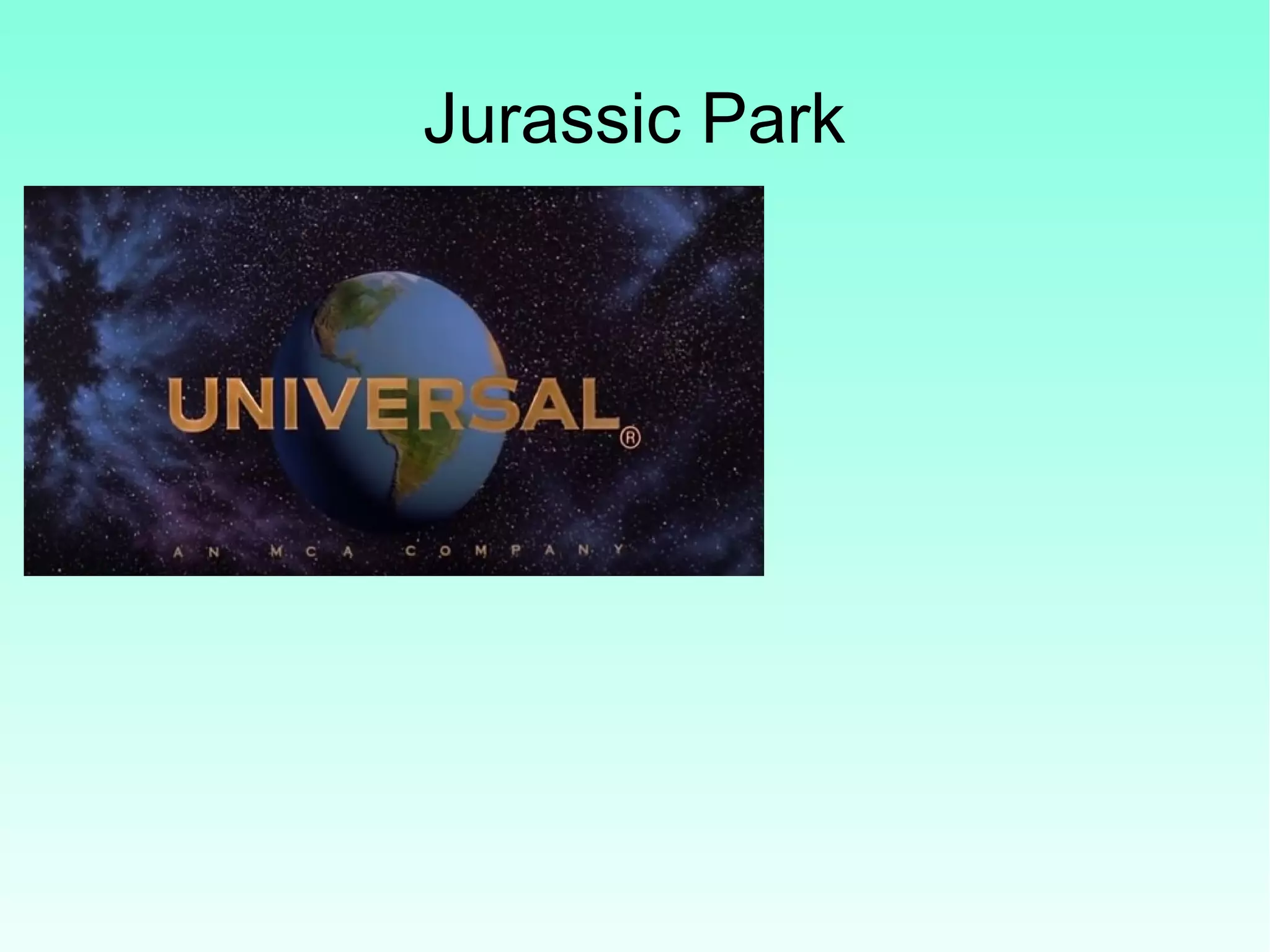 Jurassic Park

UNIVERSAL®

AN MCA COMPANY